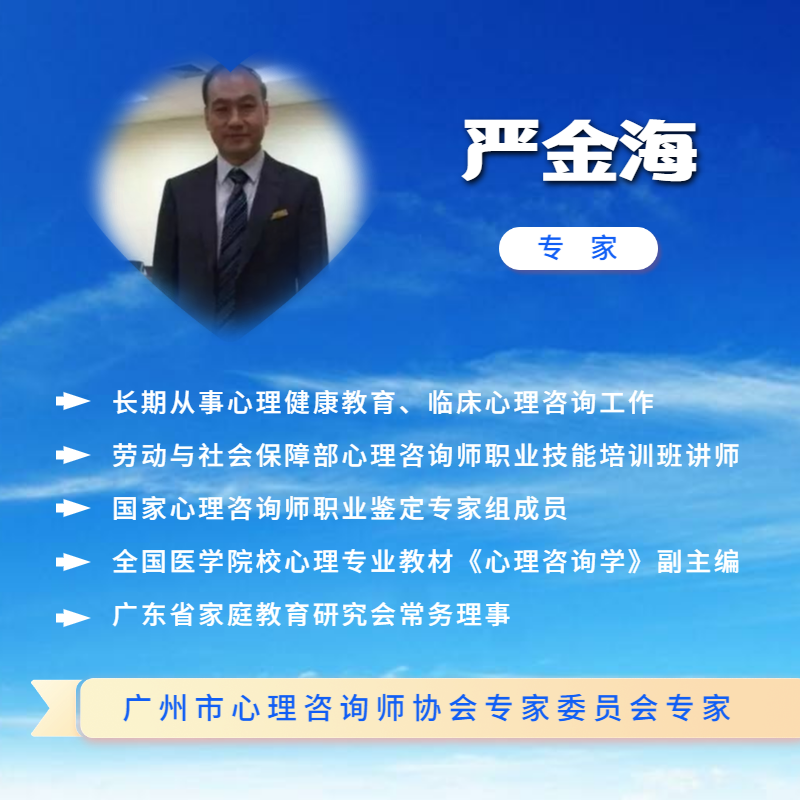 严金海

专 家

长期从事心理健康教育、临床心理咨询工作

劳动与社会保障部心理咨询师职业技能培训班讲师

国家心理咨询师职业鉴定专家组成员

全国医学院校心理专业教材《心理咨询学》副主编

广东省家庭教育研究会常务理事

广州市心理咨询师协会专家委员会专家